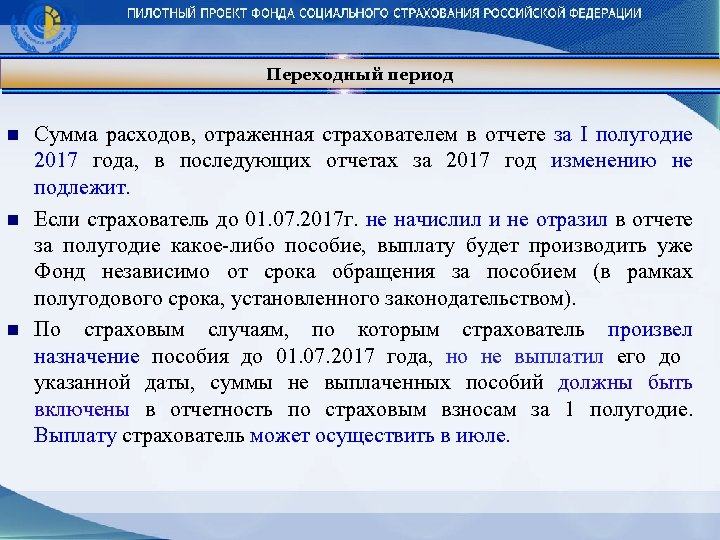 ПИЛОТНЫЙ ПРОЕКТ ФОНДА СОЦИАЛЬНОГО СТРАХОВАНИЯ РОССИЙСКОЙ ФЕДЕРАЦИИ

Переходный период

■ Сумма расходов, отраженная страхователем в отчете за I полугодие 2017 года, в последующих отчетах за 2017 год изменению не подлежит.

■ Если страхователь до 01.07.2017г. не начислил и не отразил в отчете за полугодие какое-либо пособие, выплату будет производить уже Фонд независимо от срока обращения за пособием (в рамках полугодового срока, установленного законодательством).

■ По страховым случаям, по которым страхователь произвел назначение пособия до 01.07.2017 года, но не выплатил его до указанной даты, суммы не выплаченных пособий должны быть включены в отчетность по страховым взносам за 1 полугодие. Выплату страхователь может осуществить в июле.